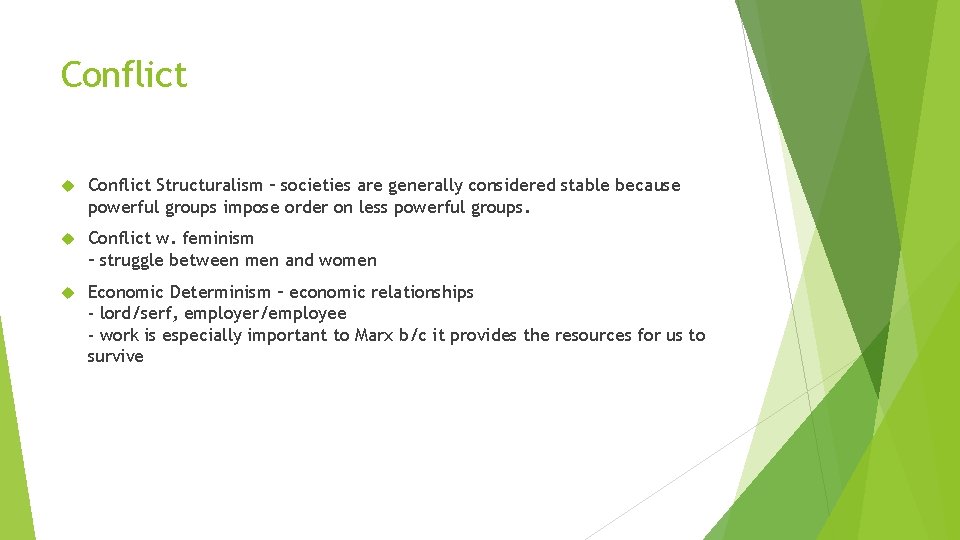 Conflict

Conflict Structuralism – societies are generally considered stable because powerful groups impose order on less powerful groups.

Conflict w. feminism
– struggle between men and women

Economic Determinism – economic relationships
- lord/serf, employer/employee
- work is especially important to Marx b/c it provides the resources for us to survive